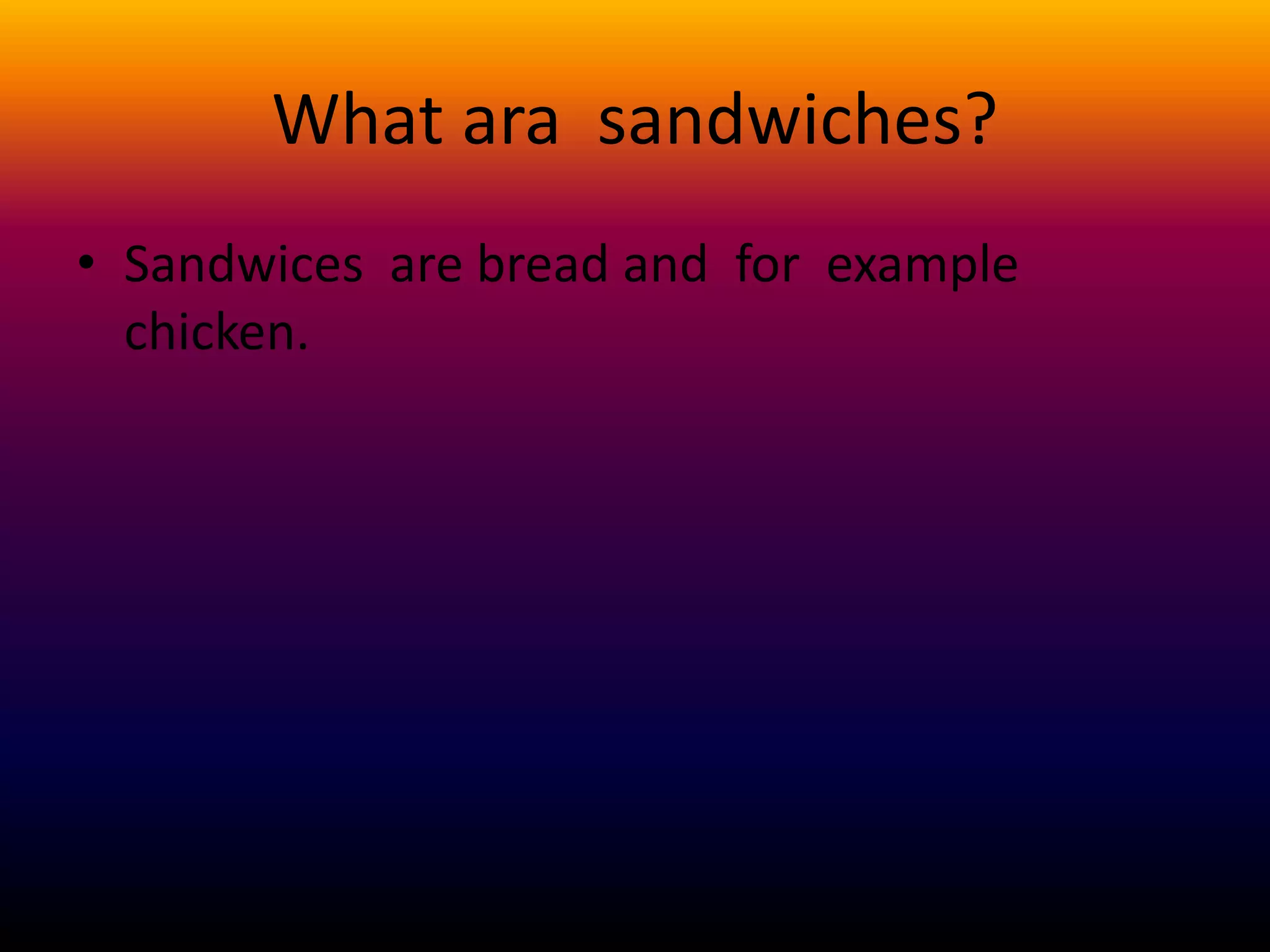 What ara sandwiches?

• Sandwices are bread and for example chicken.